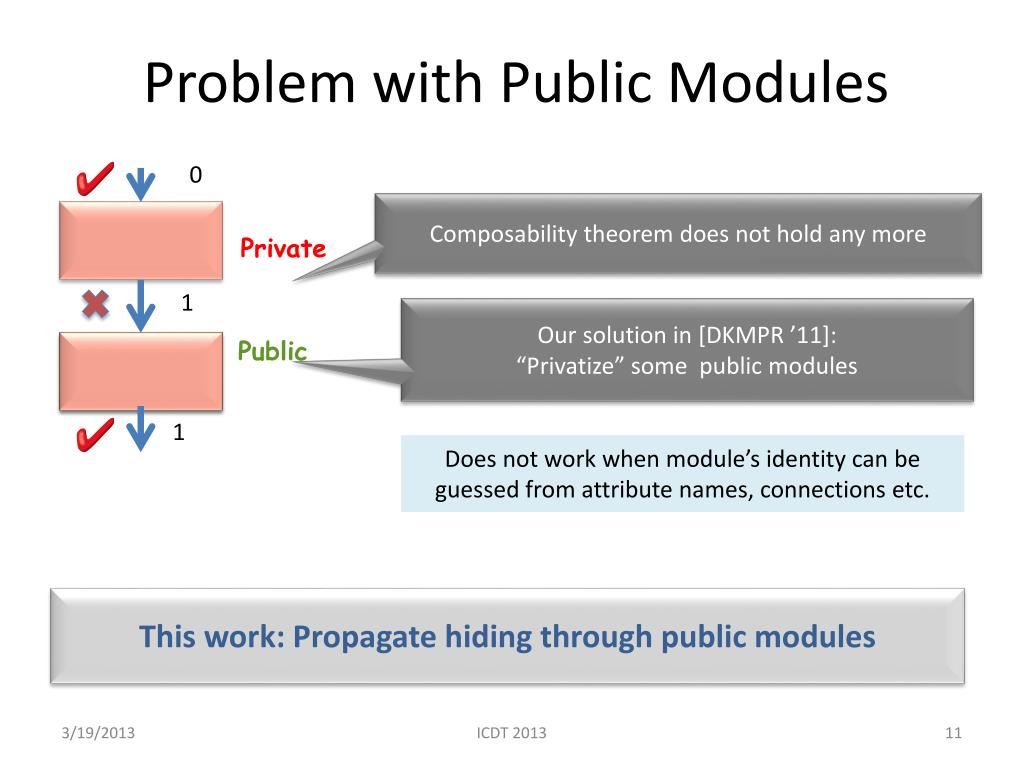 Problem with Public Modules

0

Private

1

Public

1

Composability theorem does not hold any more

Our solution in [DKMPR ’11]:
“Privatize” some public modules

Does not work when module’s identity can be guessed from attribute names, connections etc.

This work: Propagate hiding through public modules

3/19/2013

ICDT 2013

11